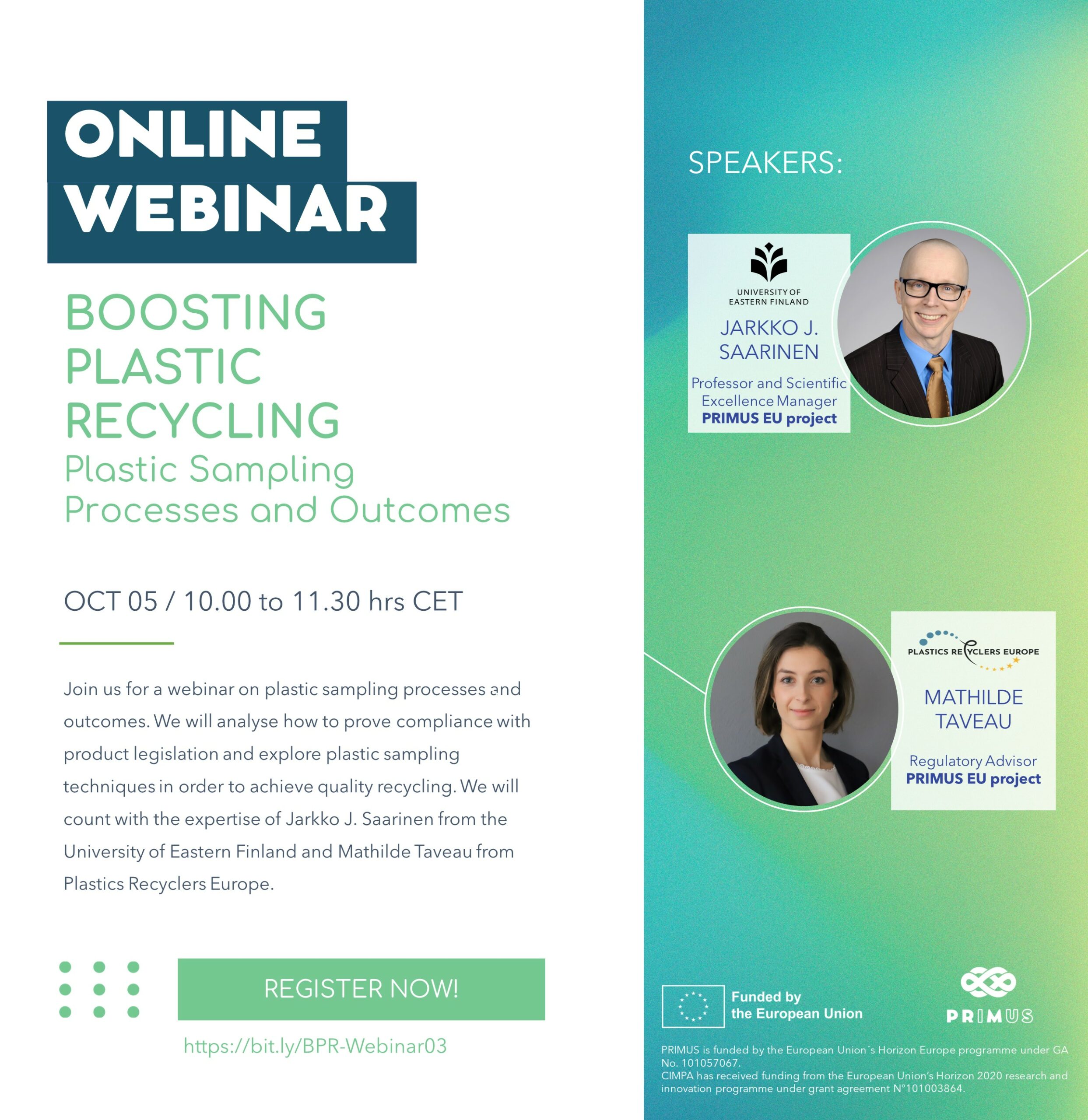 ONLINE WEBINAR

BOOSTING PLASTIC RECYCLING
Plastic Sampling Processes and Outcomes

OCT 05 / 10.00 to 11.30 hrs CET

Join us for a webinar on plastic sampling processes and outcomes. We will analyse how to prove compliance with product legislation and explore plastic sampling techniques in order to achieve quality recycling. We will count with the expertise of Jarkko J. Saarinen from the University of Eastern Finland and Mathilde Taveau from Plastics Recyclers Europe.

REGISTER NOW!

https://bit.ly/BPR-Webinar03

SPEAKERS:

UNIVERSITY OF EASTERN FINLAND
JARKKO J. SAARINEN
Professor and Scientific Excellence Manager
PRIMUS EU project

PLASTICS RECYCLERS EUROPE
MATHILDE TAVEAU
Regulatory Advisor
PRIMUS EU project

Funded by the European Union

PRIMUS

PRIMUS is funded by the European Union´s Horizon Europe programme under GA No. 101057067.
CIMPA has received funding from the European Union's Horizon 2020 research and innovation programme under grant agreement N°101003864.